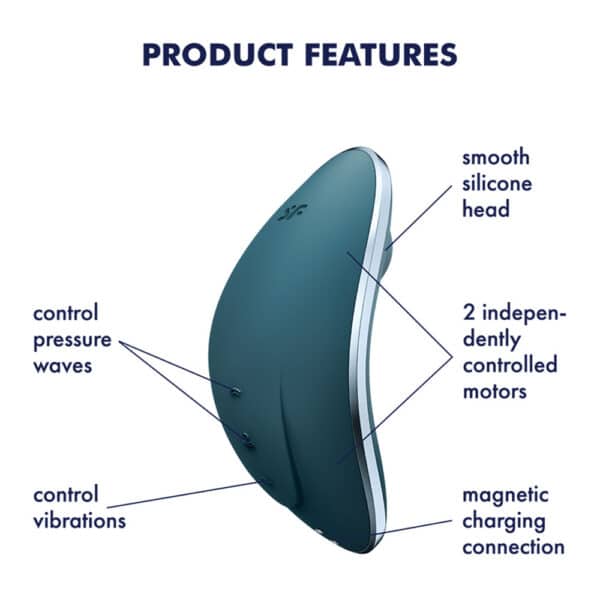 PRODUCT FEATURES

smooth silicone head

control pressure waves

2 independently controlled motors

control vibrations

magnetic charging connection